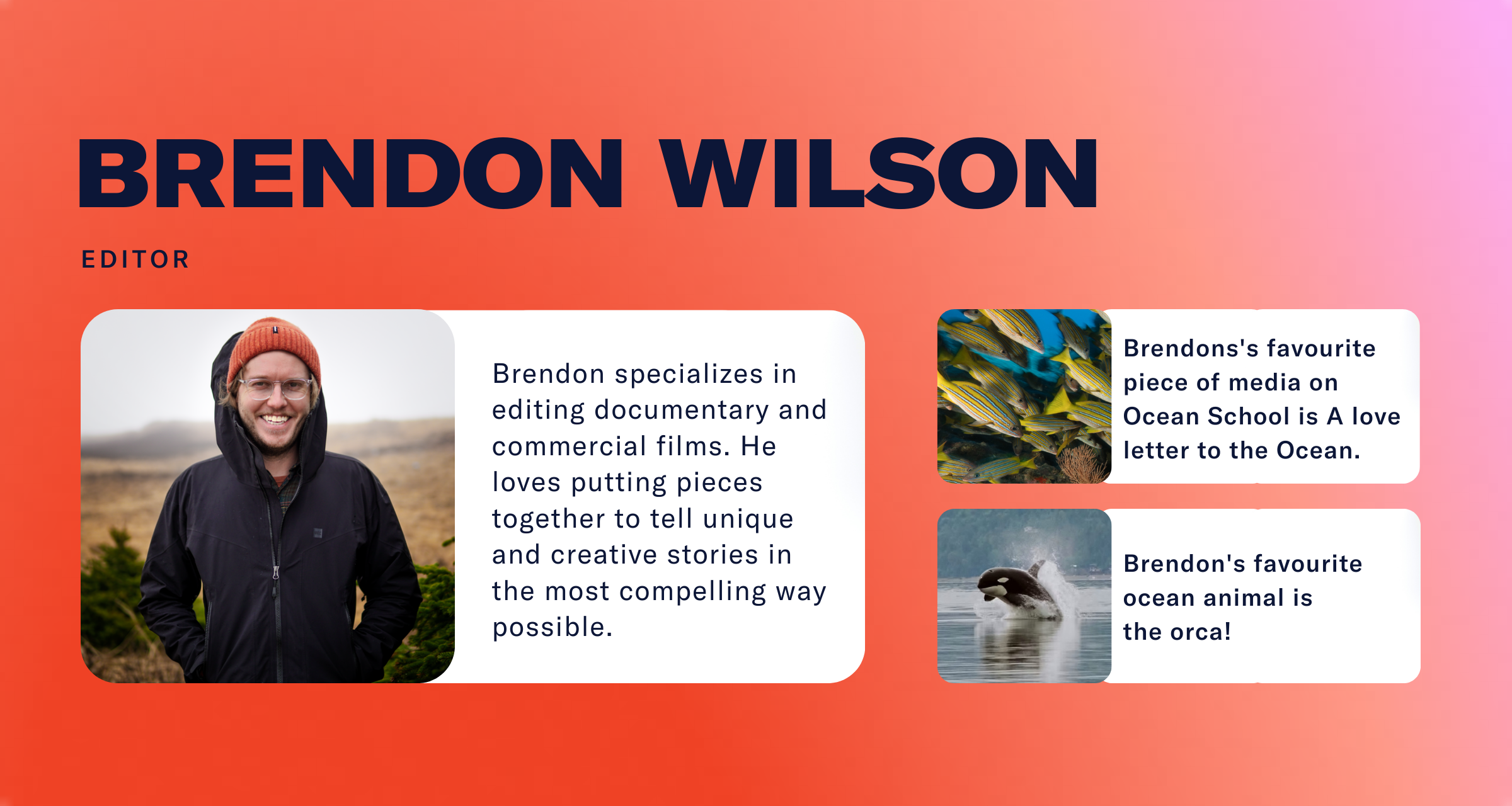 BRENDON WILSON

EDITOR

Brendon specializes in editing documentary and commercial films. He loves putting pieces together to tell unique and creative stories in the most compelling way possible.

Brendons's favourite piece of media on Ocean School is A love letter to the Ocean.

Brendon's favourite ocean animal is the orca!